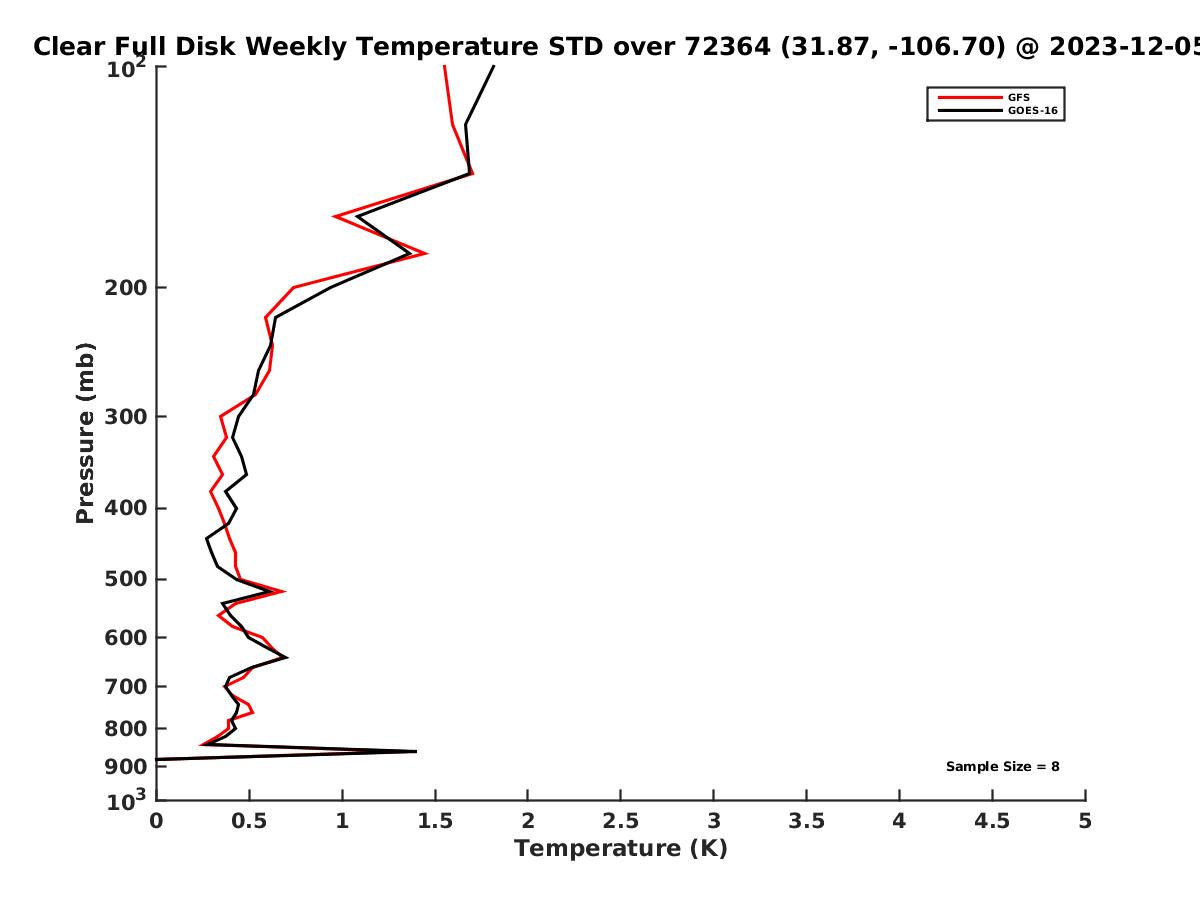 Clear Full Disk Weekly Temperature STD over 72364 (31.87, -106.70) @ 2023-12-05

GFS
GOES-16

Pressure (mb)

$10^2$
200
300
400
500
600
700
800
900
$10^3$

Sample Size = 8

0
0.5
1
1.5
2
2.5
3
3.5
4
4.5
5

Temperature (K)